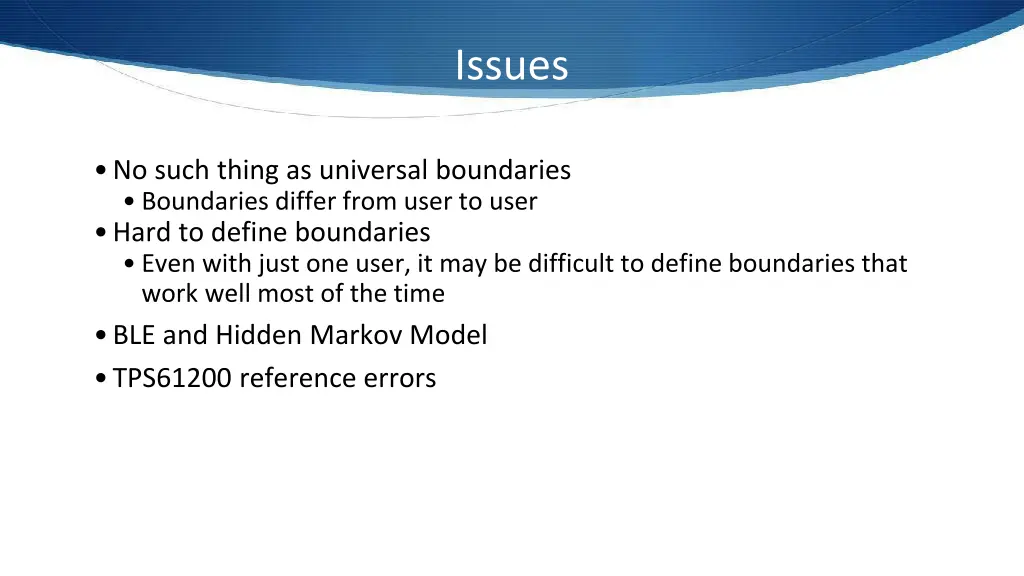 Issues

• No such thing as universal boundaries
  • Boundaries differ from user to user
• Hard to define boundaries
  • Even with just one user, it may be difficult to define boundaries that work well most of the time
• BLE and Hidden Markov Model
• TPS61200 reference errors